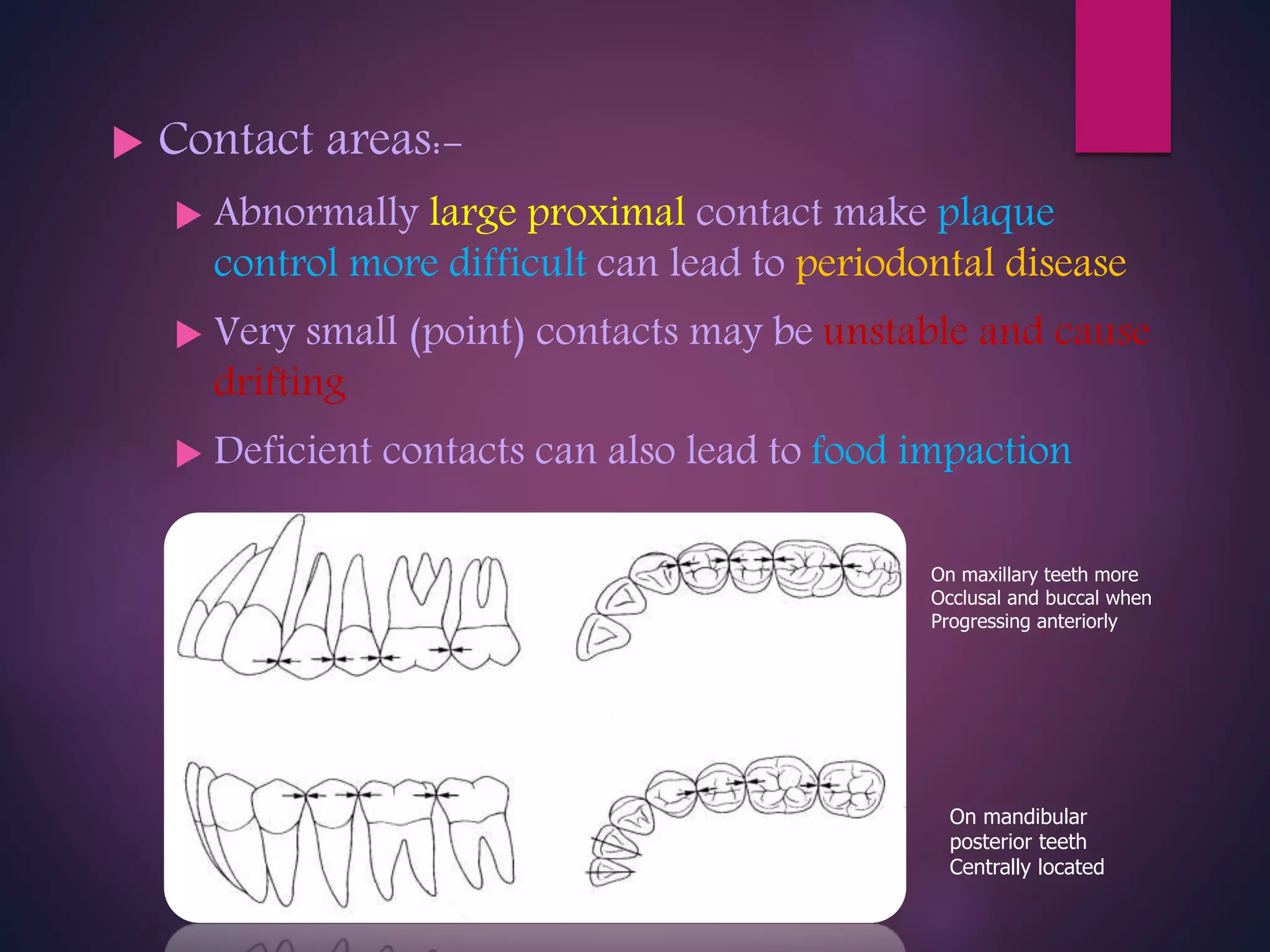 Contact areas:-

Abnormally large proximal contact make plaque control more difficult can lead to periodontal disease

Very small (point) contacts may be unstable and cause drifting

Deficient contacts can also lead to food impaction

On maxillary teeth more Occlusal and buccal when Progressing anteriorly

On mandibular posterior teeth Centrally located